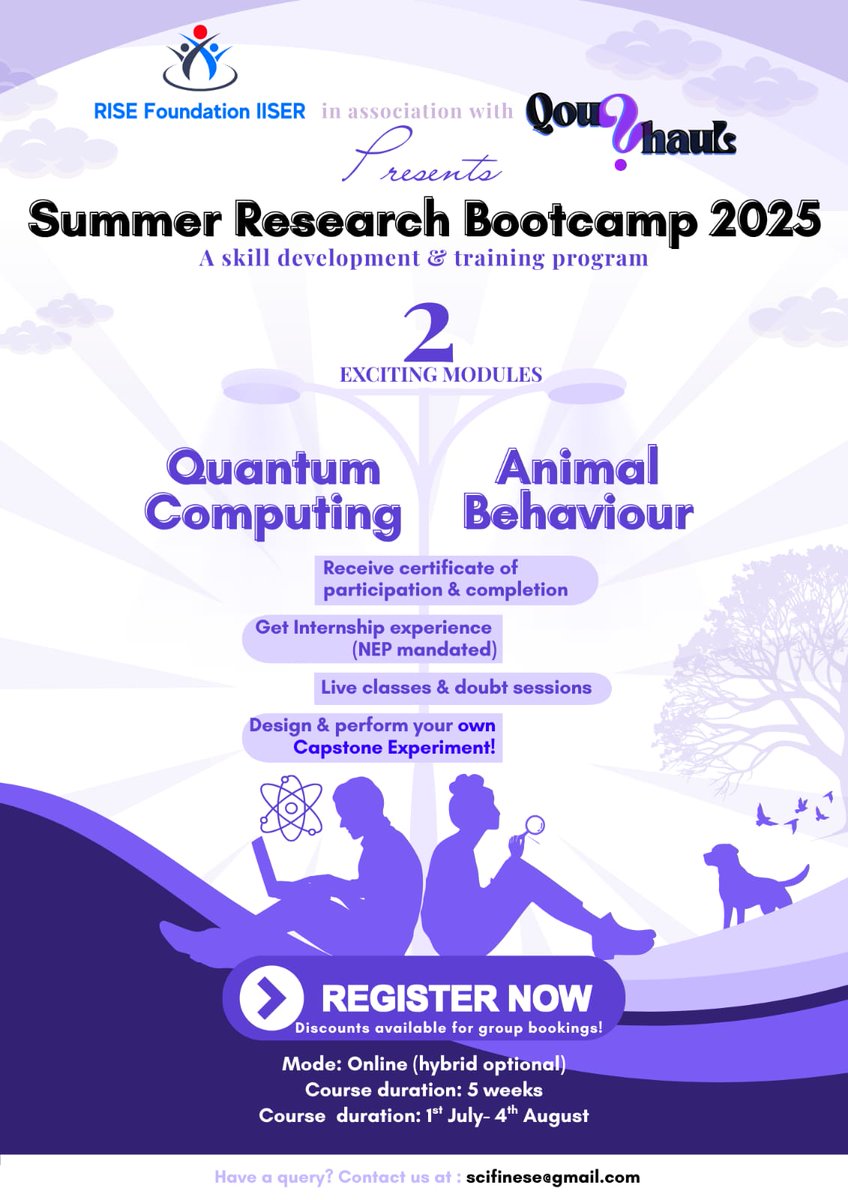 RISE Foundation IISER in association with Qou?hauls

Presents

Summer Research Bootcamp 2025
A skill development & training program

2
EXCITING MODULES

Quantum Computing

Animal Behaviour

Receive certificate of participation & completion

Get Internship experience (NEP mandated)

Live classes & doubt sessions

Design & perform your own Capstone Experiment!

REGISTER NOW
Discounts available for group bookings!

Mode: Online (hybrid optional)
Course duration: 5 weeks
Course duration: 1$^{st}$ July- 4$^{th}$ August

Have a query? Contact us at : scifinese@gmail.com